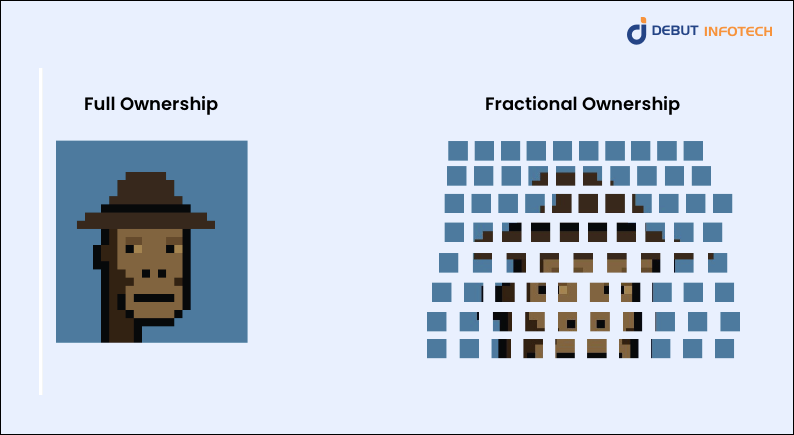 DEBUT INFOTECH

Full Ownership

Fractional Ownership